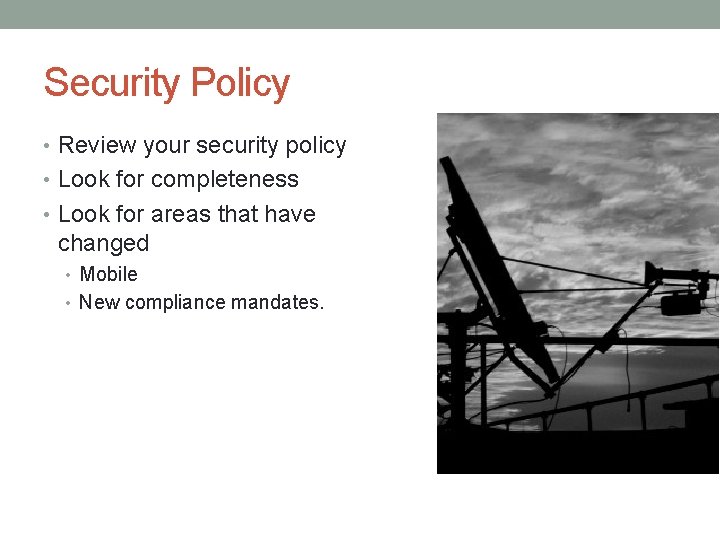 Security Policy

• Review your security policy
• Look for completeness
• Look for areas that have changed
  • Mobile
  • New compliance mandates.